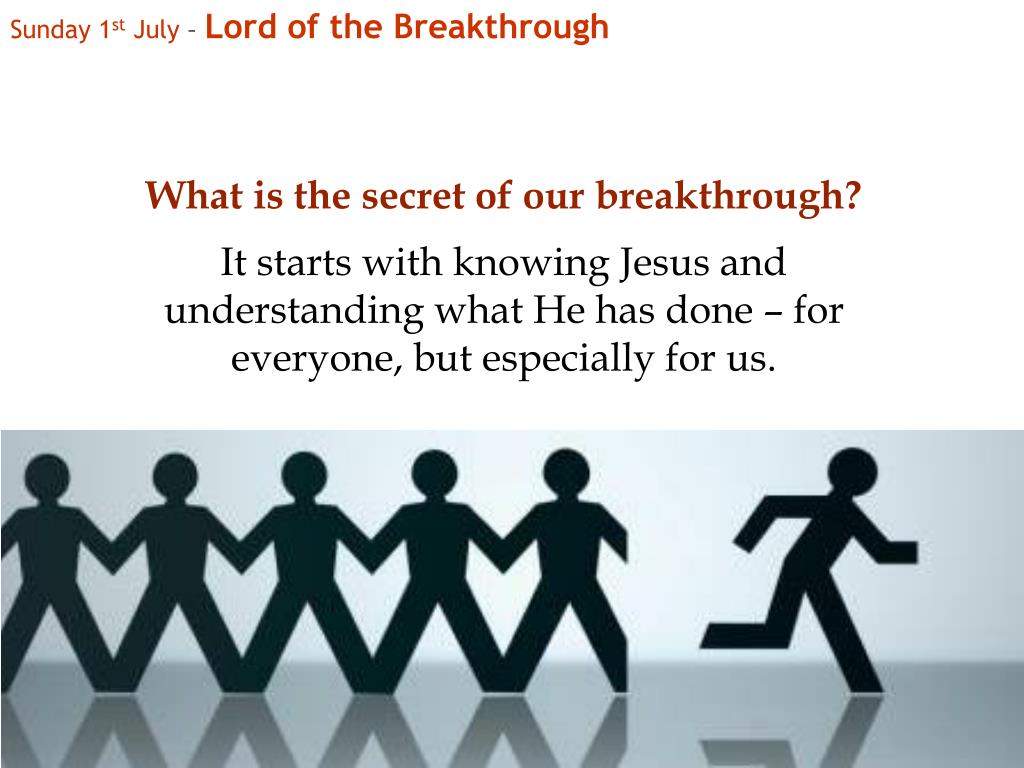 Sunday 1st July – Lord of the Breakthrough

What is the secret of our breakthrough?

It starts with knowing Jesus and understanding what He has done – for everyone, but especially for us.